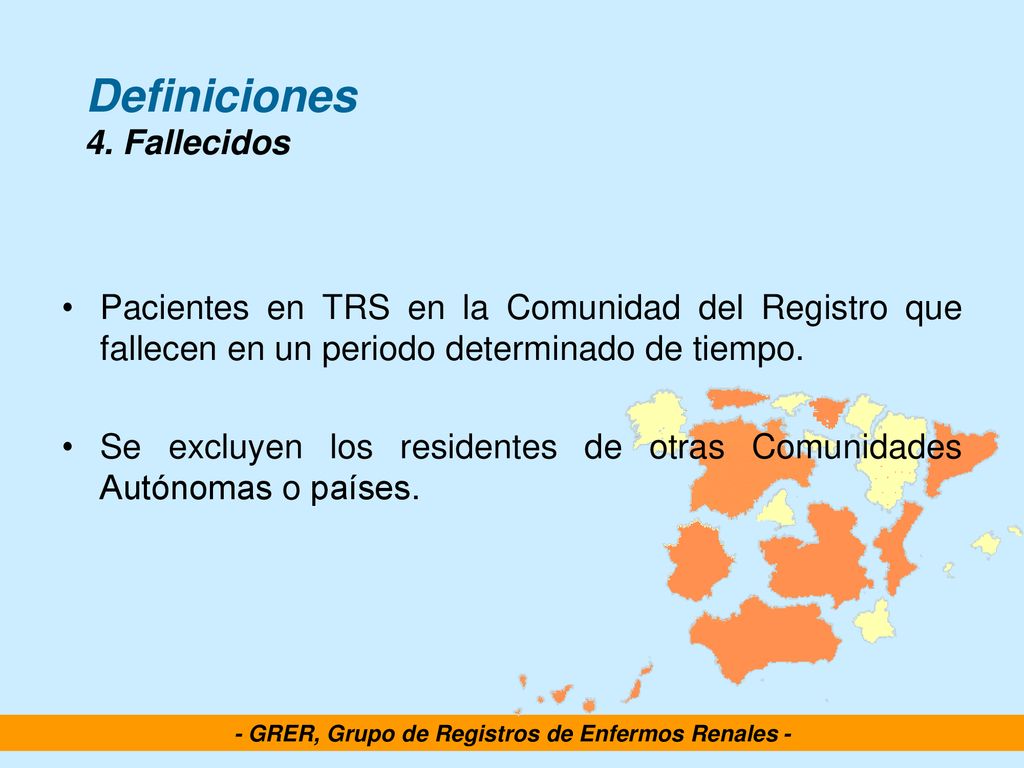 Definiciones
4. Fallecidos

• Pacientes en TRS en la Comunidad del Registro que fallecen en un periodo determinado de tiempo.

• Se excluyen los residentes de otras Comunidades Autónomas o países.

- GRER, Grupo de Registros de Enfermos Renales -